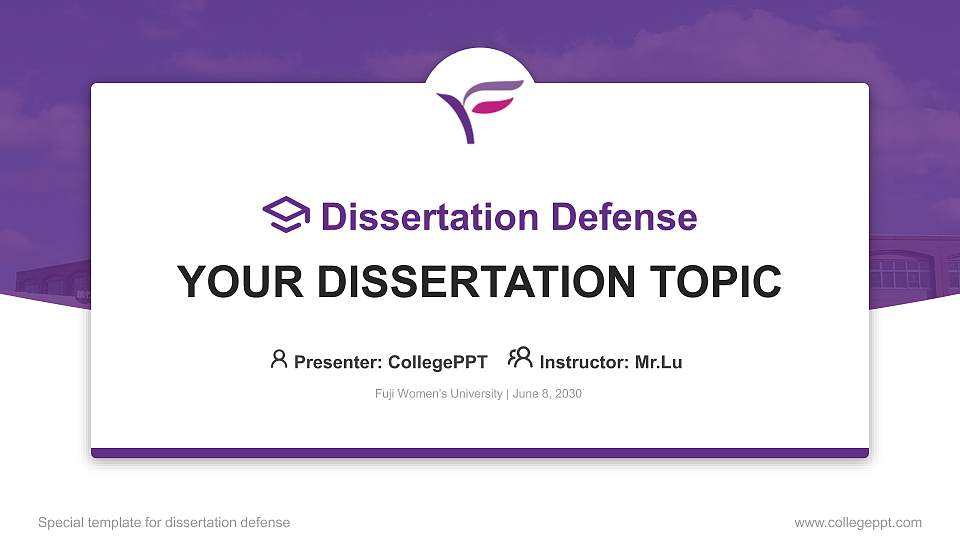 Dissertation Defense

YOUR DISSERTATION TOPIC

Presenter: CollegePPT Instructor: Mr.Lu

Fuji Women's University | June 8, 2030

Special template for dissertation defense

www.collegeppt.com